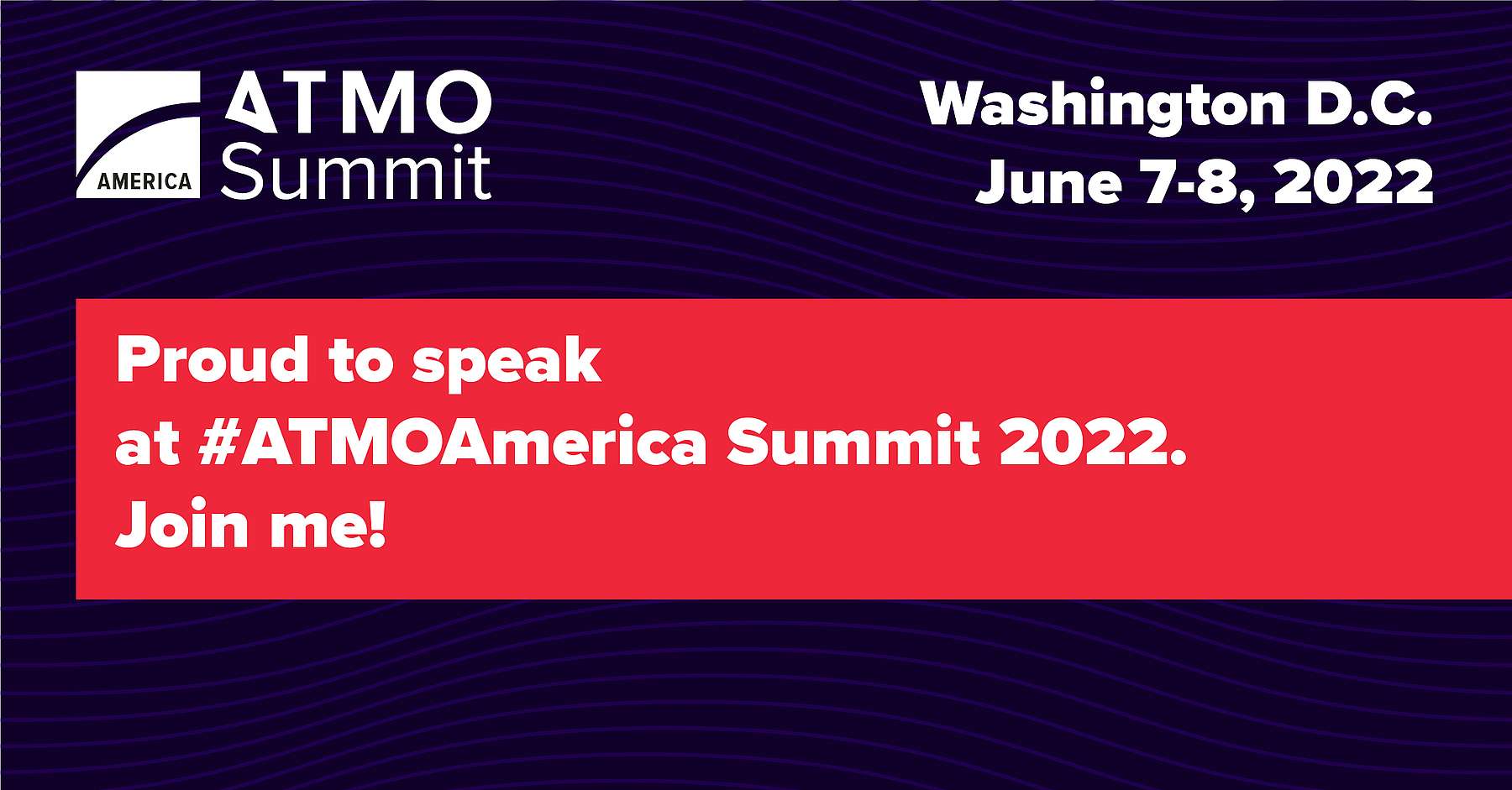 AMERICA ATMO Summit

Washington D.C.
June 7-8, 2022

Proud to speak at #ATMOAmerica Summit 2022.
Join me!